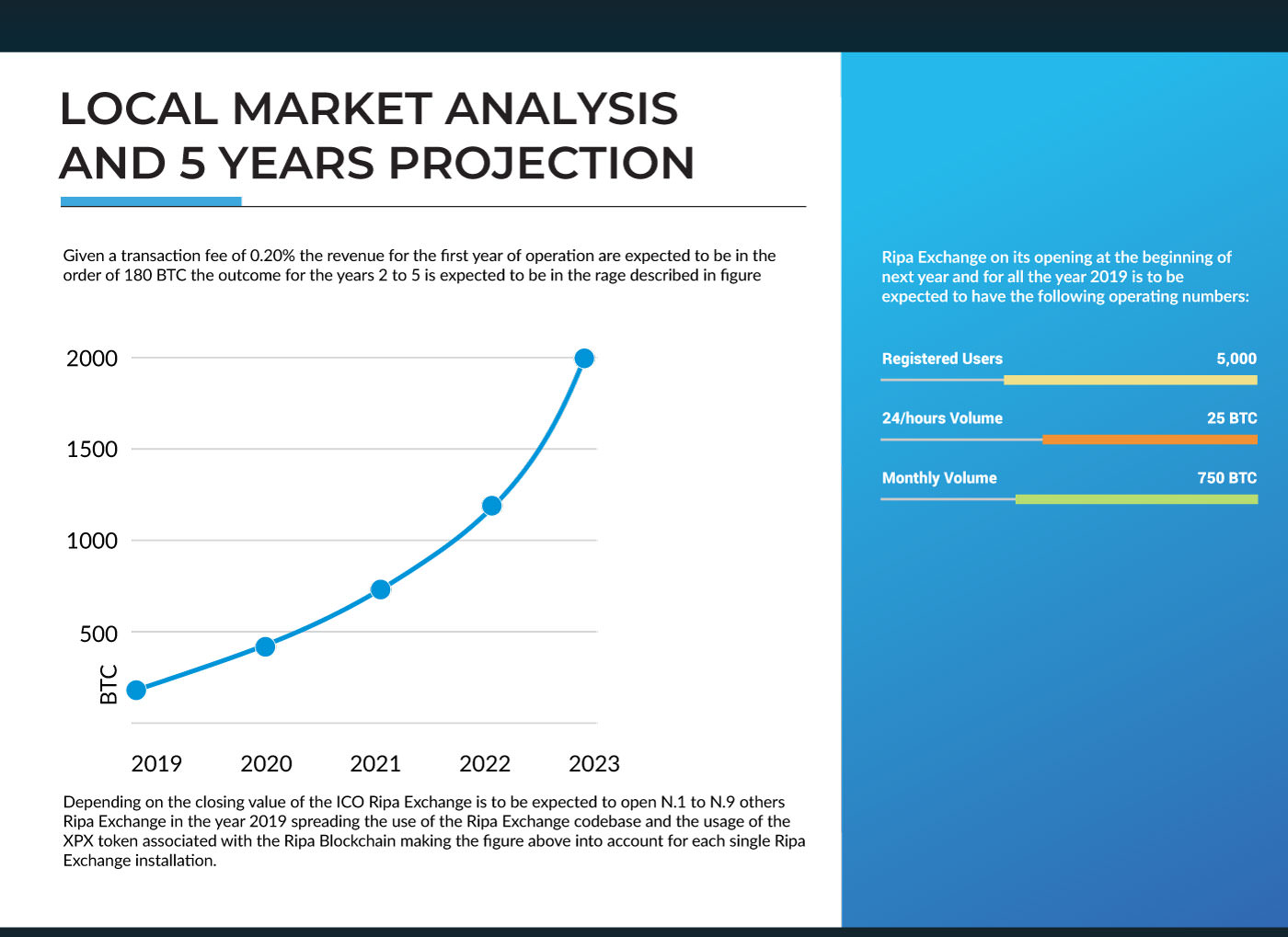 LOCAL MARKET ANALYSIS AND 5 YEARS PROJECTION

Given a transaction fee of 0.20% the revenue for the first year of operation are expected to be in the order of 180 BTC the outcome for the years 2 to 5 is expected to be in the rage described in figure

2000
1500
1000
500
BTC

2019 2020 2021 2022 2023

Depending on the closing value of the ICO Ripa Exchange is to be expected to open N.1 to N.9 others Ripa Exchange in the year 2019 spreading the use of the Ripa Exchange codebase and the usage of the XPX token associated with the Ripa Blockchain making the figure above into account for each single Ripa Exchange installation.

Ripa Exchange on its opening at the beginning of next year and for all the year 2019 is to be expected to have the following operating numbers:

Registered Users 5,000

24/hours Volume 25 BTC

Monthly Volume 750 BTC